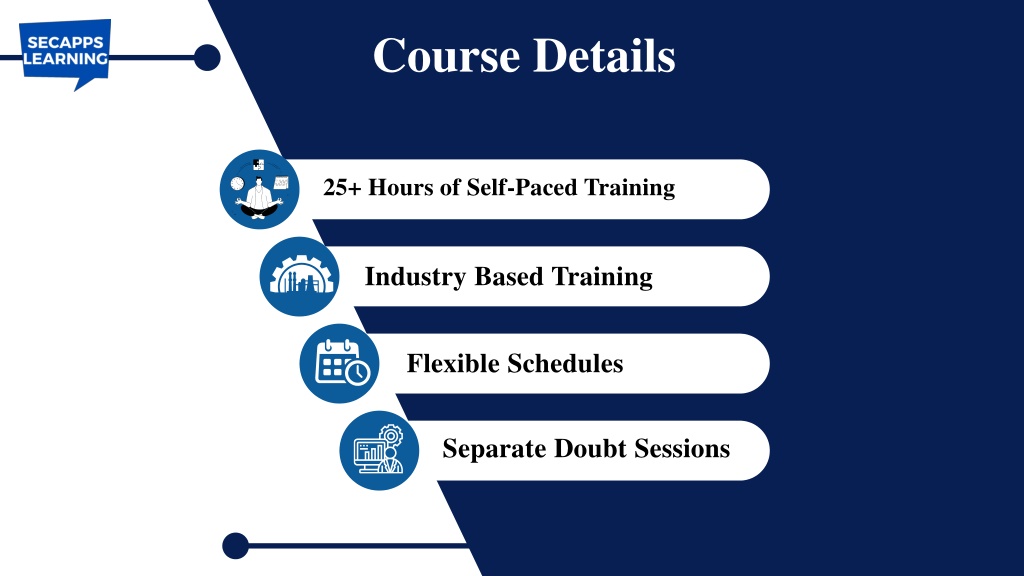 SECAPPS LEARNING

Course Details

25+ Hours of Self-Paced Training

Industry Based Training

Flexible Schedules

Separate Doubt Sessions